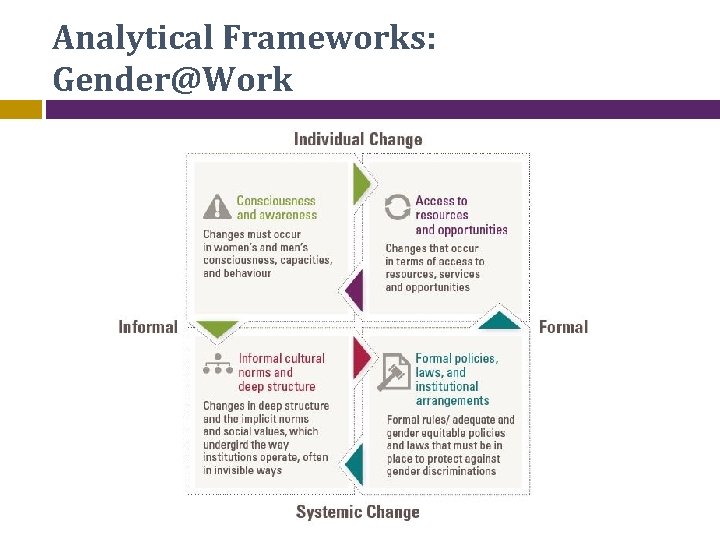 Analytical Frameworks: Gender@Work

Individual Change

Consciousness and awareness

Changes must occur in women's and men's consciousness, capacities, and behaviour

Access to resources and opportunities

Changes that occur in terms of access to resources, services and opportunities

Informal

Formal

Informal cultural norms and deep structure

Changes in deep structure and the implicit norms and social values, which undergird the way institutions operate, often in invisible ways

Formal policies, laws, and institutional arrangements

Formal rules/ adequate and gender equitable policies and laws that must be in place to protect against gender discriminations

Systemic Change